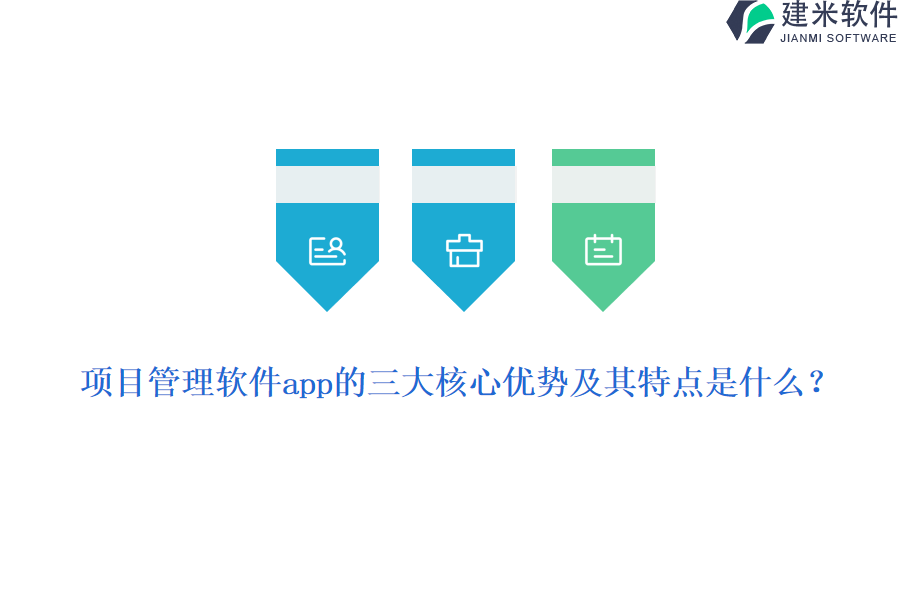 建米软件
JIANMI SOFTWARE

项目管理软件app的三大核心优势及其特点是什么？